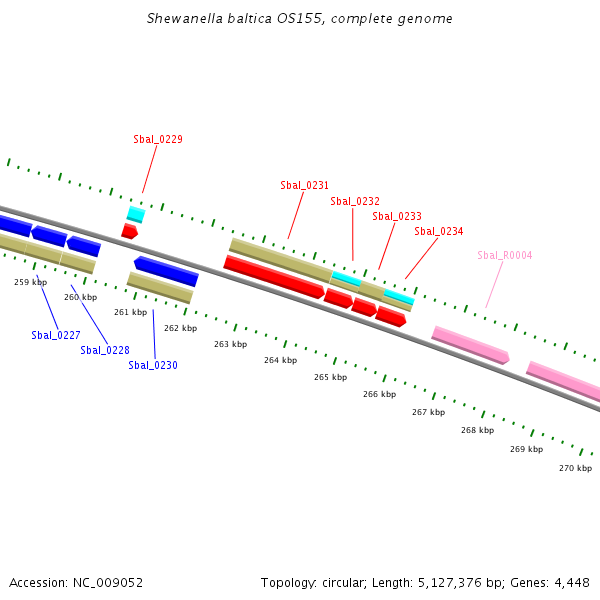 Shewanella baltica OS155, complete genome

Sbal_0229

Sbal_0231
Sbal_0232
Sbal_0233
Sbal_0234
Sbal_R0004

259 kbp
260 kbp
261 kbp
262 kbp
263 kbp
264 kbp
265 kbp
266 kbp
267 kbp
268 kbp
269 kbp
270 kbp

Sbal_0227
Sbal_0228
Sbal_0230

Accession: NC_009052

Topology: circular; Length: 5,127,376 bp; Genes: 4,448